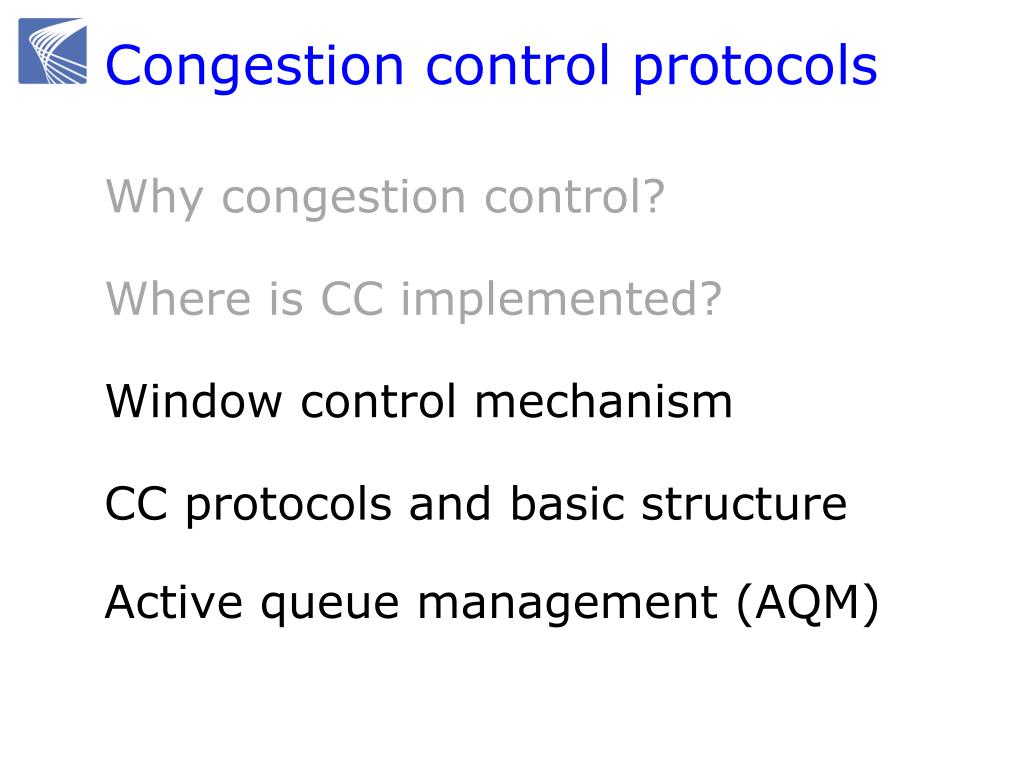 Congestion control protocols

Why congestion control?

Where is CC implemented?

Window control mechanism

CC protocols and basic structure

Active queue management (AQM)